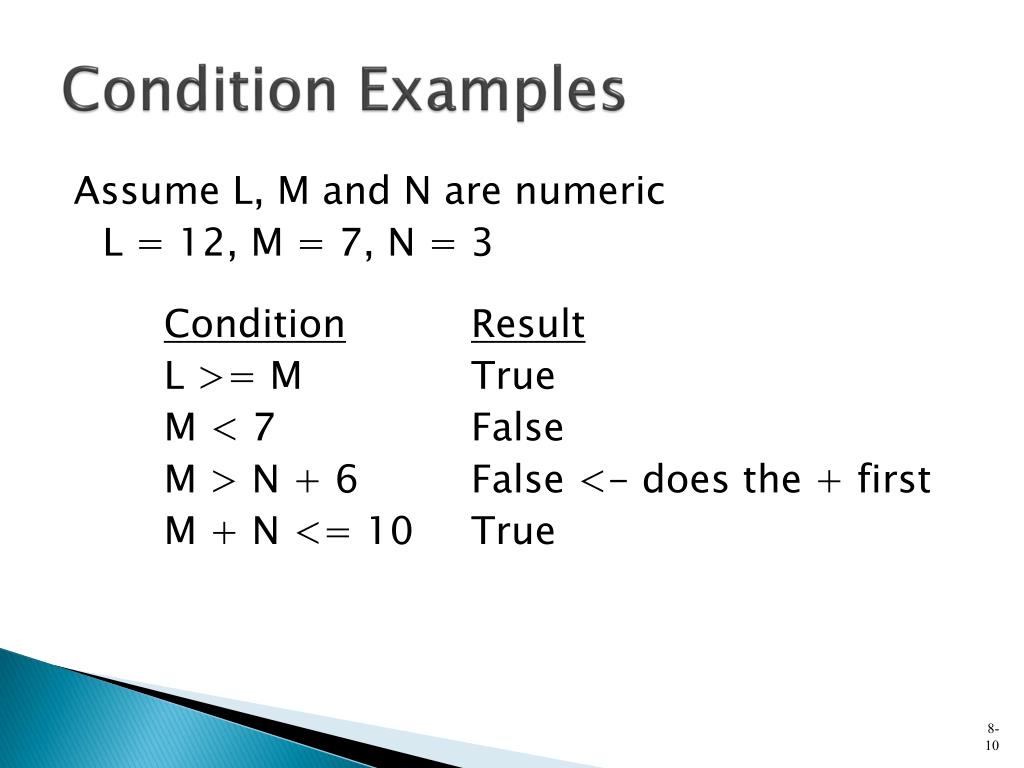 Condition Examples

Assume L, M and N are numeric
L = 12, M = 7, N = 3

| Condition | Result |
|---|---|
| L >= M | True |
| M < 7 | False |
| M > N + 6 | False <- does the + first |
| M + N <= 10 | True |

8-10